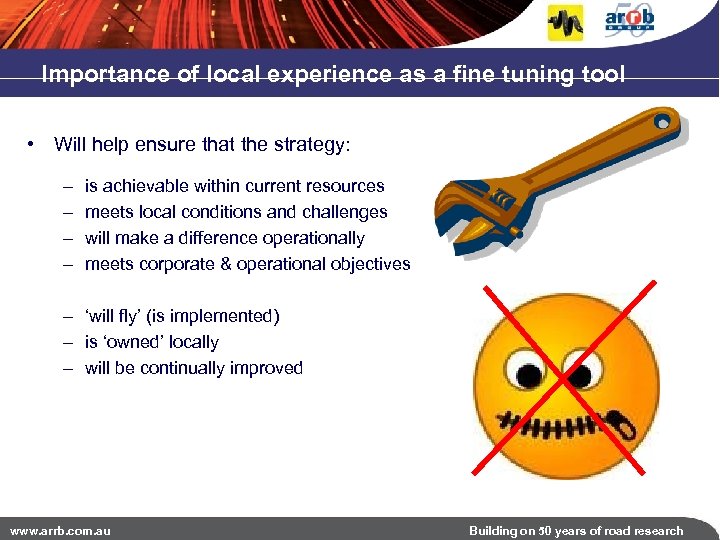 arrb GROUP

Importance of local experience as a fine tuning tool

• Will help ensure that the strategy:

– is achievable within current resources
– meets local conditions and challenges
– will make a difference operationally
– meets corporate & operational objectives

– 'will fly' (is implemented)
– is 'owned' locally
– will be continually improved

www.arrb.com.au

Building on 50 years of road research